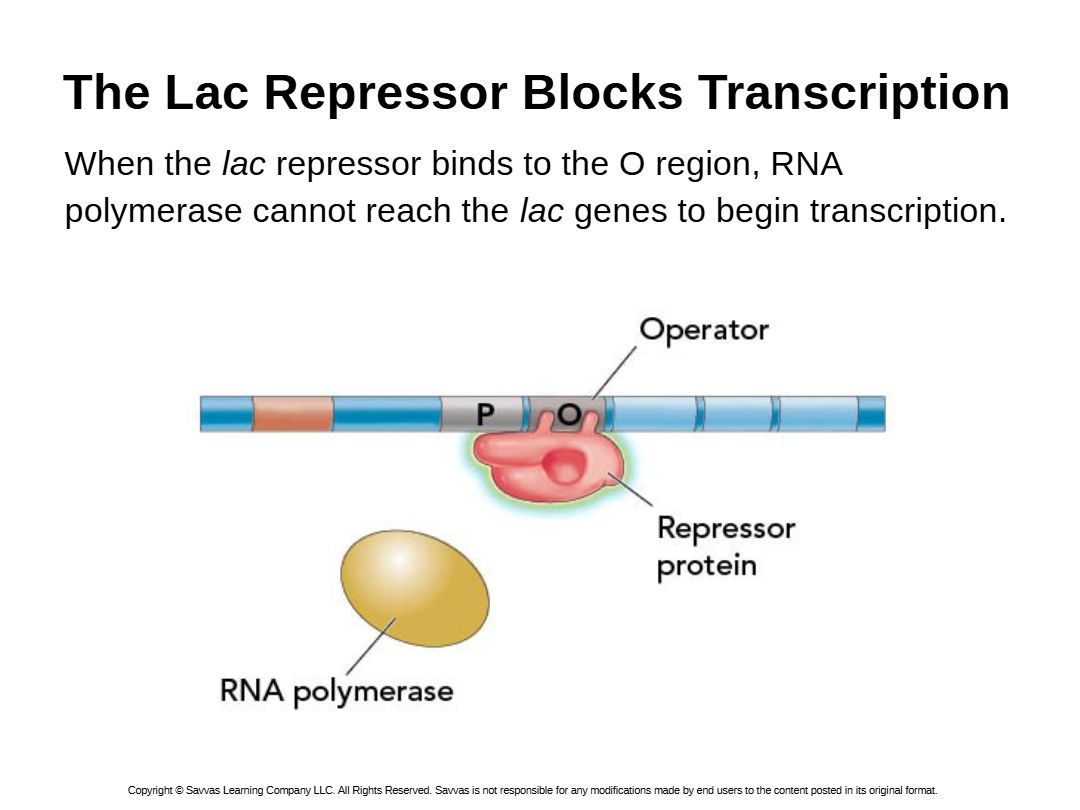 The Lac Repressor Blocks Transcription

When the lac repressor binds to the O region, RNA polymerase cannot reach the lac genes to begin transcription.

Operator

P

O

Repressor protein

RNA polymerase

Copyright © Savvas Learning Company LLC. All Rights Reserved. Savvas is not responsible for any modifications made by end users to the content posted in its original format.